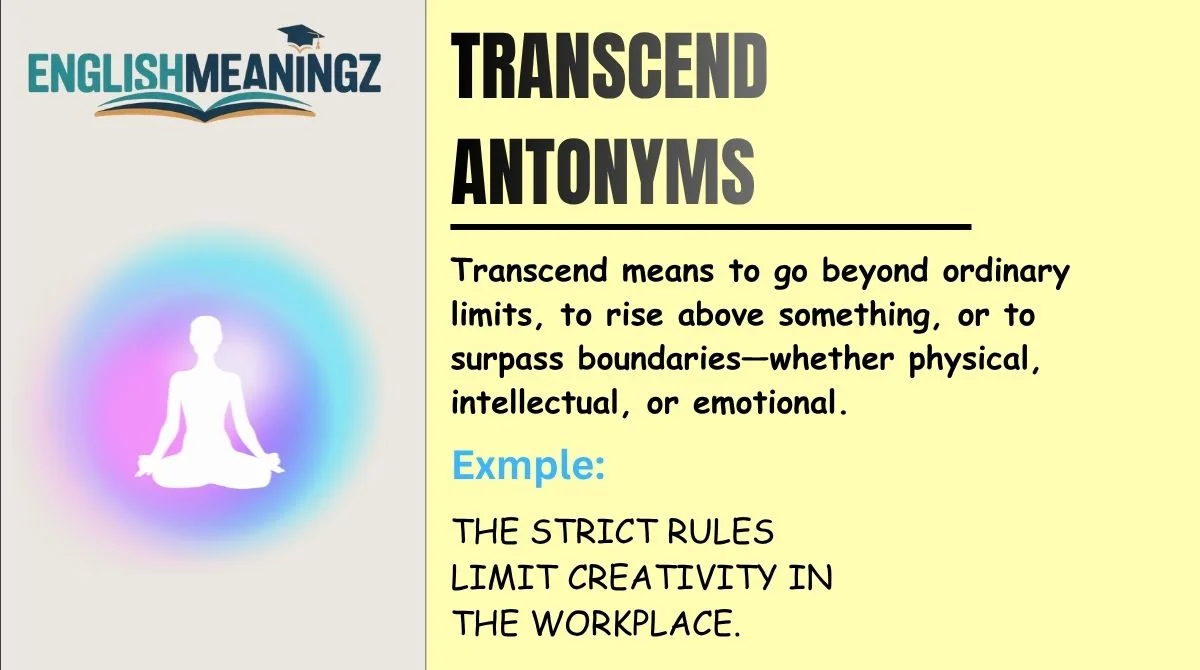 ENGLISHMEANINGZ

TRANSCEND ANTONYMS

Transcend means to go beyond ordinary limits, to rise above something, or to surpass boundaries—whether physical, intellectual, or emotional.

Exmple:

THE STRICT RULES LIMIT CREATIVITY IN THE WORKPLACE.